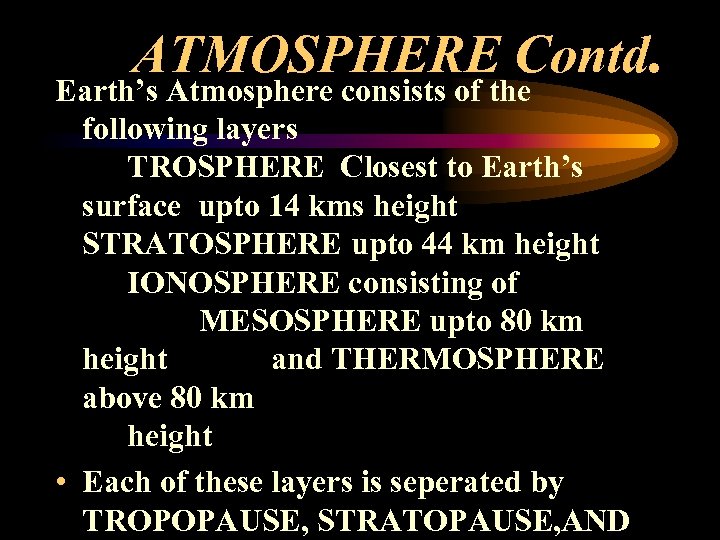 ATMOSPHERE Contd.

Earth's Atmosphere consists of the following layers
TROSPHERE Closest to Earth's surface upto 14 kms height
STRATOSPHERE upto 44 km height
IONOSPHERE consisting of
MESOSPHERE upto 80 km height and THERMOSPHERE above 80 km height

• Each of these layers is seperated by TROPOPAUSE, STRATOPAUSE,AND